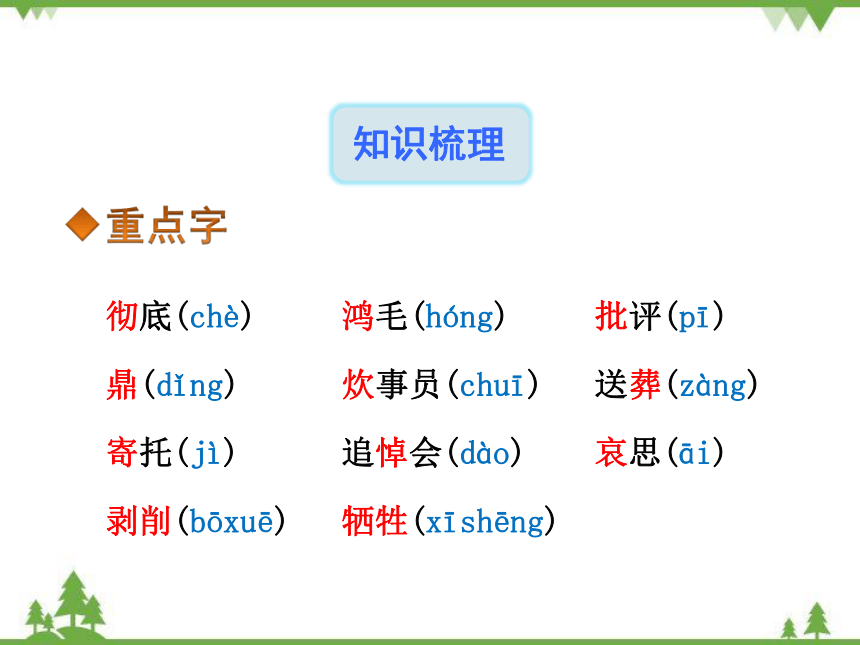 知识梳理

◆重点字

彻底(chè)　　鸿毛(hóng)　　批评(pī)

鼎(dǐng)　　炊事员(chuī)　　送葬(zàng)

寄托(jì)　　追悼会(dào)　　哀思(āi)

剥削(bōxuē)　　牺牲(xīshēng)